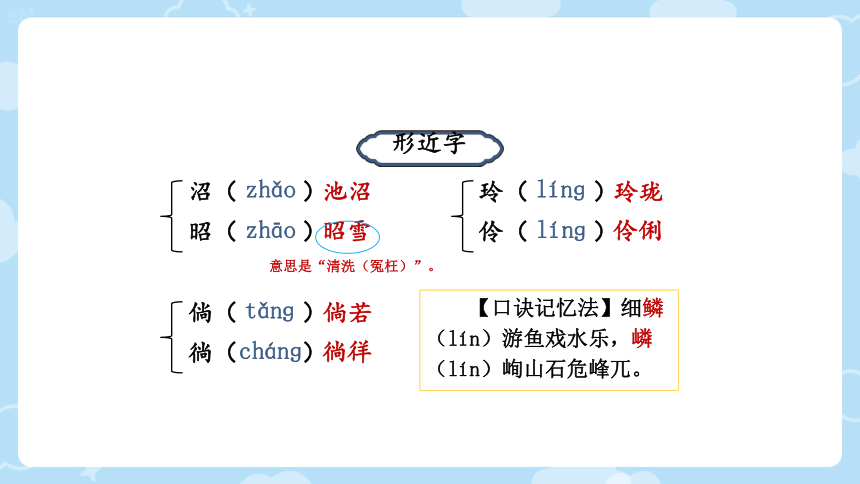 形近字

沼（zhǎo）池沼
昭（zhāo）昭雪

意思是“清洗（冤枉）”。

玲（líng）玲珑
伶（líng）伶俐

倘（tǎng）倘若
徜（cháng）徜徉

【口诀记忆法】细鳞（lín）游鱼戏水乐，嶙（lín）峋山石危峰兀。